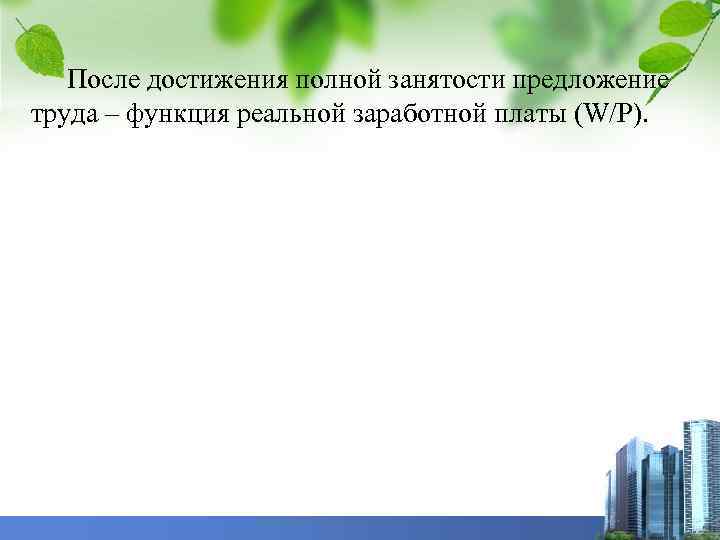 После достижения полной занятости предложение труда – функция реальной заработной платы (W/P).